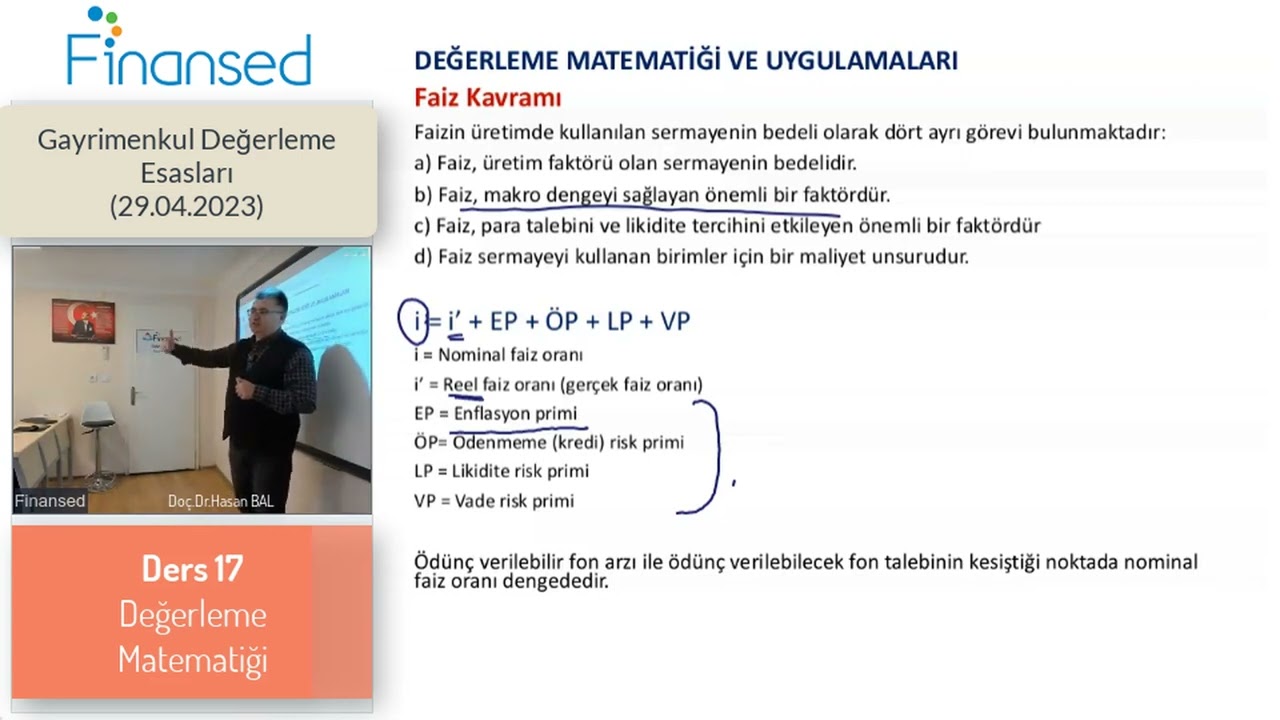 Finansed

Gayrimenkul Değerleme Esasları (29.04.2023)

Finansed
Doç.Dr.Hasan BAL

Ders 17
Değerleme Matematiği

DEĞERLEME MATEMATİĞİ VE UYGULAMALARI

Faiz Kavramı

Faizin üretimde kullanılan sermayenin bedeli olarak dört ayrı görevi bulunmaktadır:
a) Faiz, üretim faktörü olan sermayenin bedelidir.
b) Faiz, makro dengeyi sağlayan önemli bir faktördür.
c) Faiz, para talebini ve likidite tercihini etkileyen önemli bir faktördür
d) Faiz sermayeyi kullanan birimler için bir maliyet unsurudur.

i = i' + EP + ÖP + LP + VP
i = Nominal faiz oranı
i' = Reel faiz oranı (gerçek faiz oranı)
EP = Enflasyon primi
ÖP= Ödenmeme (kredi) risk primi
LP = Likidite risk primi
VP = Vade risk primi

Ödünç verilebilir fon arzı ile ödünç verilebilecek fon talebinin kesiştiği noktada nominal faiz oranı dengededir.